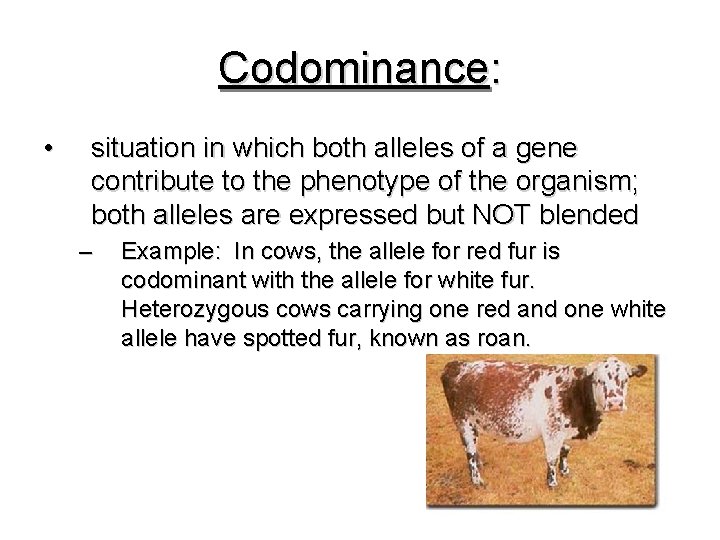 Codominance:

• situation in which both alleles of a gene contribute to the phenotype of the organism; both alleles are expressed but NOT blended

– Example: In cows, the allele for red fur is codominant with the allele for white fur. Heterozygous cows carrying one red and one white allele have spotted fur, known as roan.